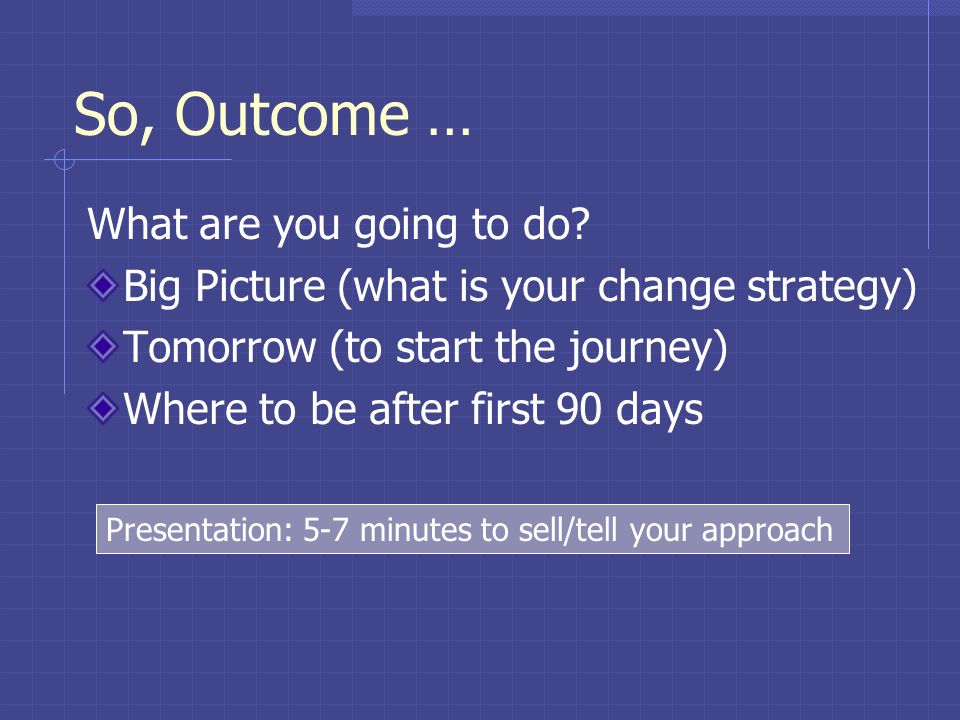 So, Outcome …

What are you going to do?

Big Picture (what is your change strategy)

Tomorrow (to start the journey)

Where to be after first 90 days

Presentation: 5-7 minutes to sell/tell your approach